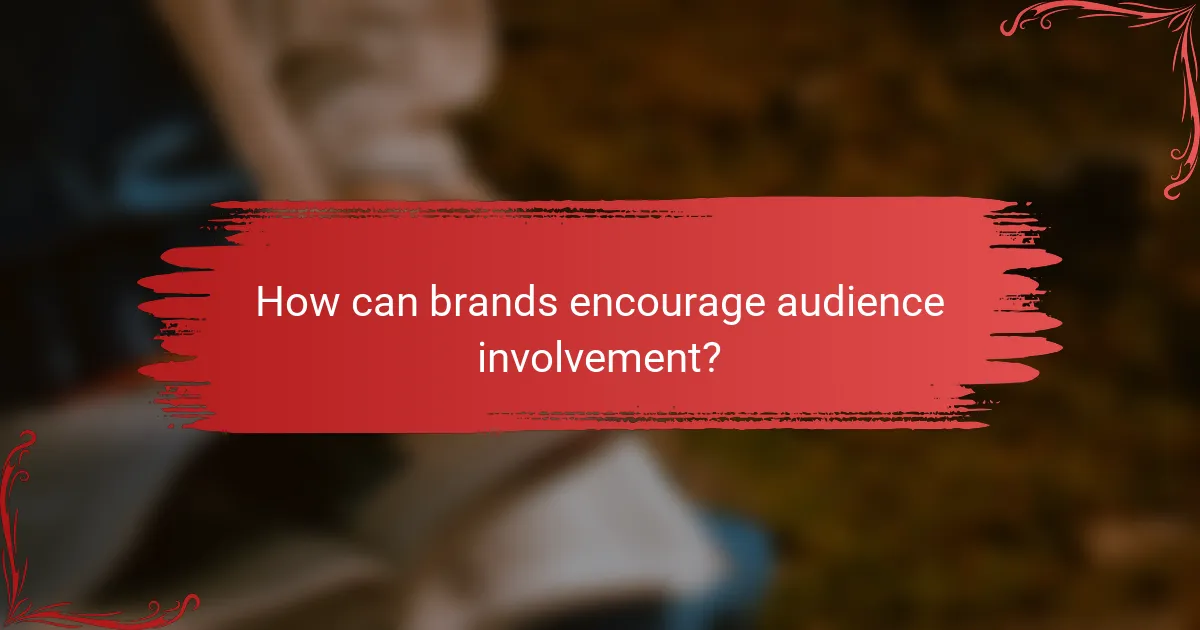 How can brands encourage audience involvement?